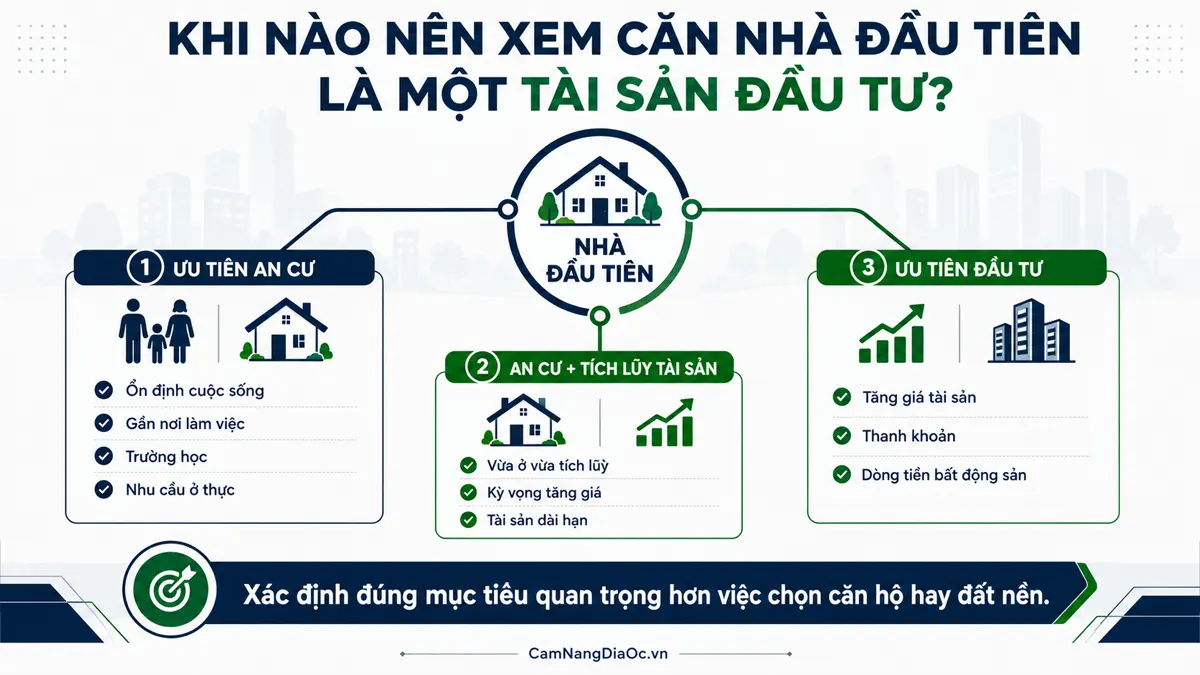 KHI NÀO NÊN XEM CĂN NHÀ ĐẦU TIÊN LÀ MỘT TÀI SẢN ĐẦU TƯ?

NHÀ ĐẦU TIÊN

1 ƯU TIÊN AN CƯ

Ổn định cuộc sống
Gần nơi làm việc
Trường học
Nhu cầu ở thực

2 AN CƯ + TÍCH LŨY TÀI SẢN

Vừa ở vừa tích lũy
Kỳ vọng tăng giá
Tài sản dài hạn

3 ƯU TIÊN ĐẦU TƯ

Tăng giá tài sản
Thanh khoản
Dòng tiền bất động sản

Xác định đúng mục tiêu quan trọng hơn việc chọn căn hộ hay đất nền.

CamNangDiaOc.vn